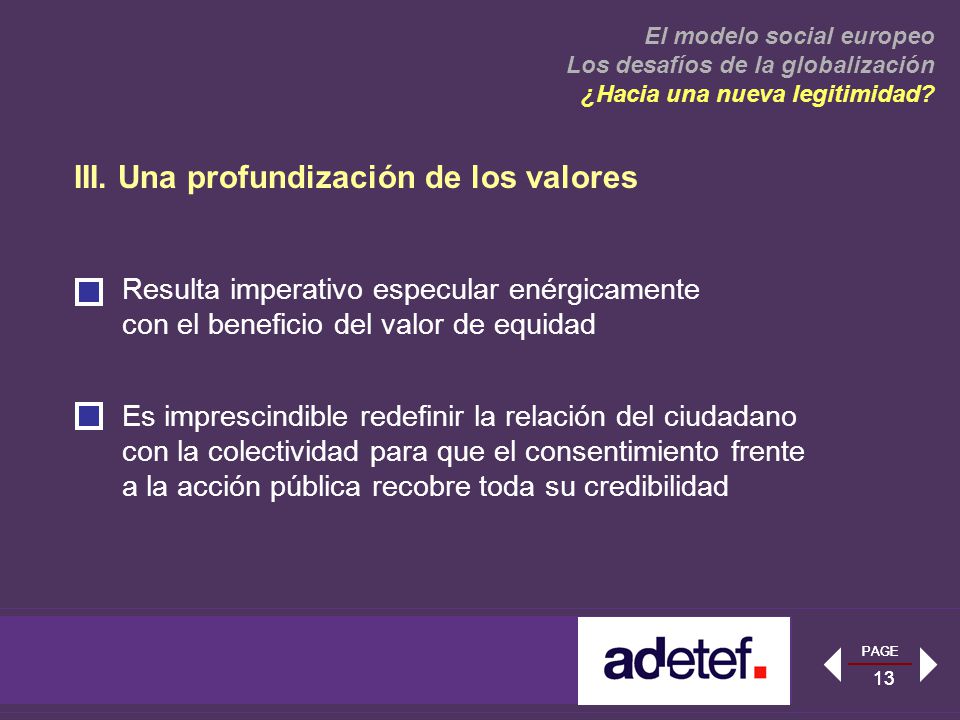 El modelo social europeo
Los desafíos de la globalización
¿Hacia una nueva legitimidad?

III. Una profundización de los valores

Resulta imperativo especular enérgicamente con el beneficio del valor de equidad

Es imprescindible redefinir la relación del ciudadano con la colectividad para que el consentimiento frente a la acción pública recobre toda su credibilidad

adetef.

PAGE
13